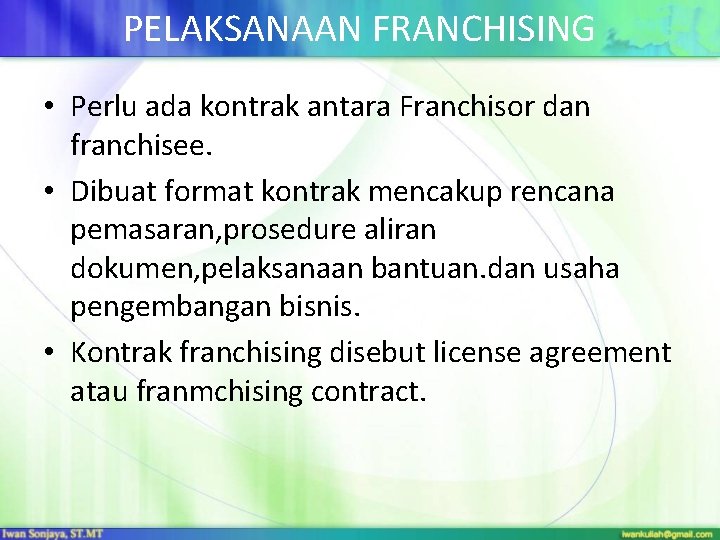 PELAKSANAAN FRANCHISING

• Perlu ada kontrak antara Franchisor dan franchisee.

• Dibuat format kontrak mencakup rencana pemasaran,prosedure aliran dokumen,pelaksanaan bantuan.dan usaha pengembangan bisnis.

• Kontrak franchising disebut license agreement atau franmchising contract.

Iwan Sonjaya, ST.MT

iwankuliah@gmail.com